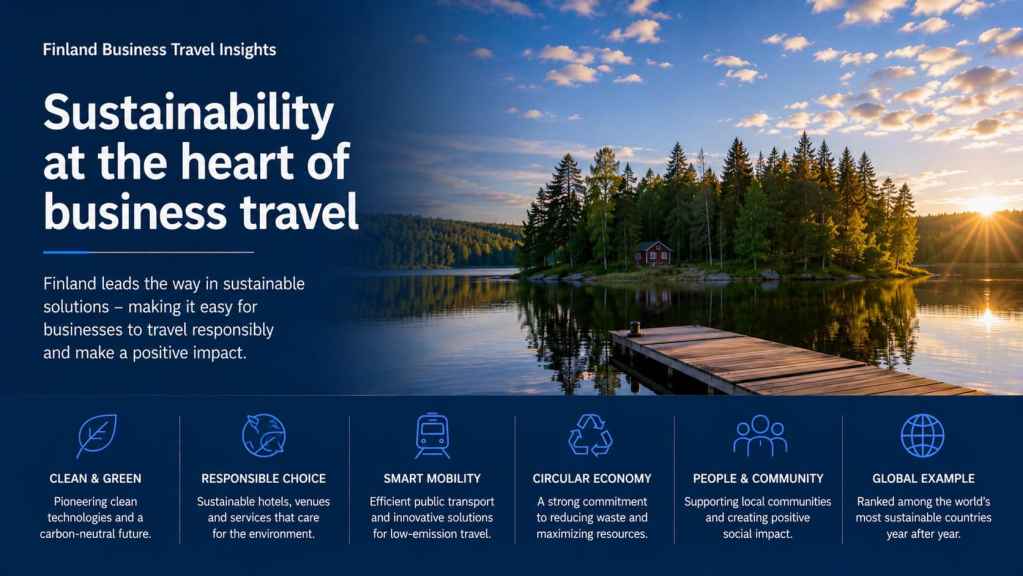 Finland Business Travel Insights

Sustainability at the heart of business travel

Finland leads the way in sustainable solutions – making it easy for businesses to travel responsibly and make a positive impact.

CLEAN & GREEN
Pioneering clean technologies and a carbon-neutral future.

RESPONSIBLE CHOICE
Sustainable hotels, venues and services that care for the environment.

SMART MOBILITY
Efficient public transport and innovative solutions for low-emission travel.

CIRCULAR ECONOMY
A strong commitment to reducing waste and maximizing resources.

PEOPLE & COMMUNITY
Supporting local communities and creating positive social impact.

GLOBAL EXAMPLE
Ranked among the world's most sustainable countries year after year.